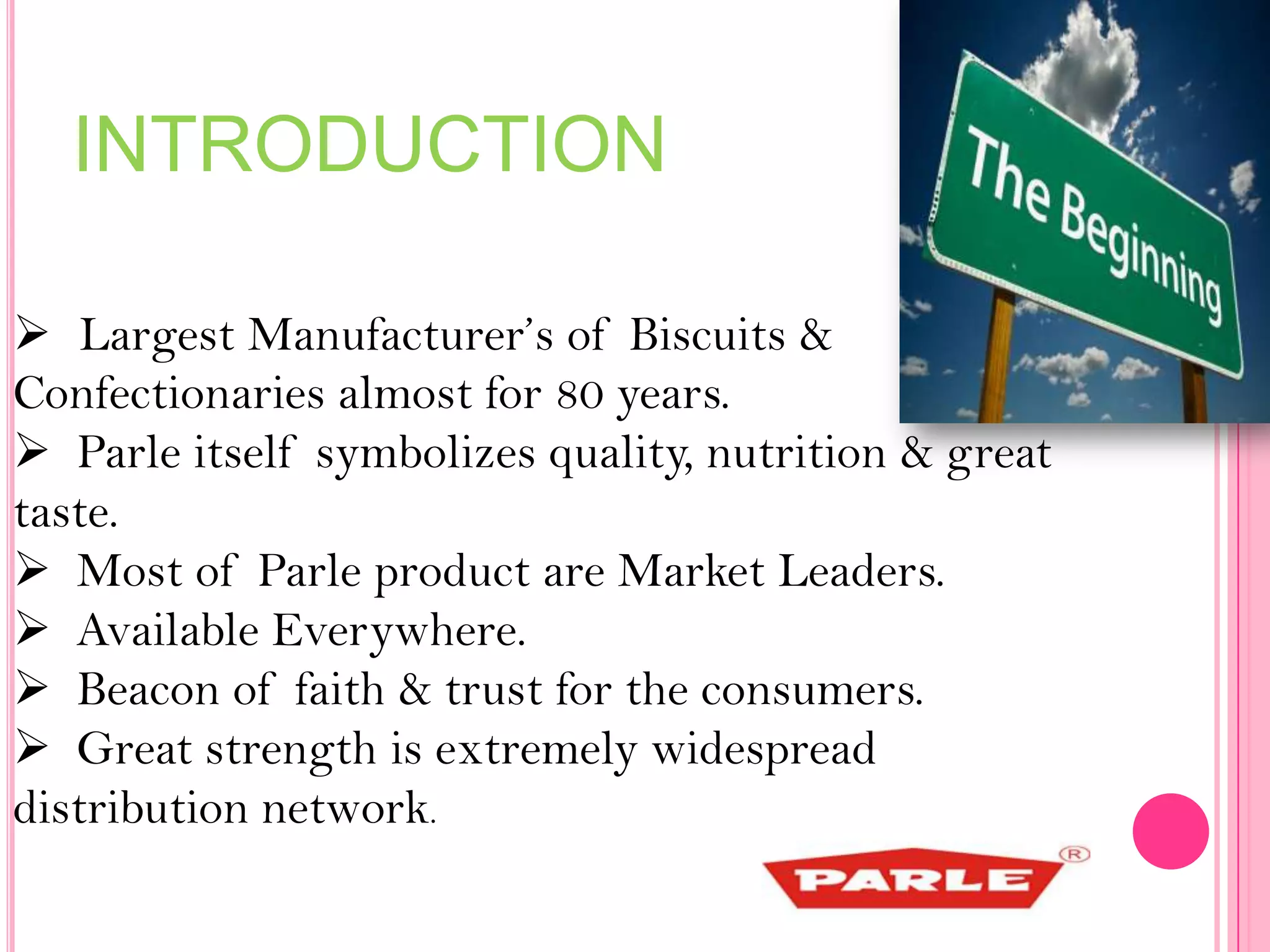 INTRODUCTION

The Beginning

➢ Largest Manufacturer's of Biscuits & Confectionaries almost for 80 years.
➢ Parle itself symbolizes quality, nutrition & great taste.
➢ Most of Parle product are Market Leaders.
➢ Available Everywhere.
➢ Beacon of faith & trust for the consumers.
➢ Great strength is extremely widespread distribution network.

PARLE ®